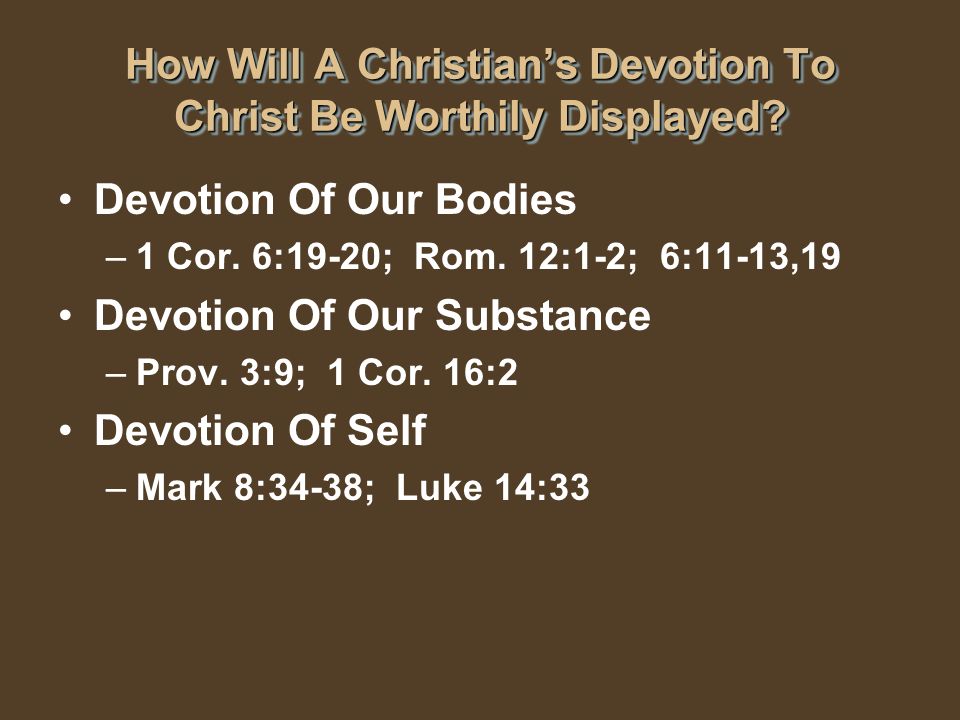 How Will A Christian's Devotion To Christ Be Worthily Displayed?

• Devotion Of Our Bodies
– 1 Cor. 6:19-20; Rom. 12:1-2; 6:11-13,19
• Devotion Of Our Substance
– Prov. 3:9; 1 Cor. 16:2
• Devotion Of Self
– Mark 8:34-38; Luke 14:33